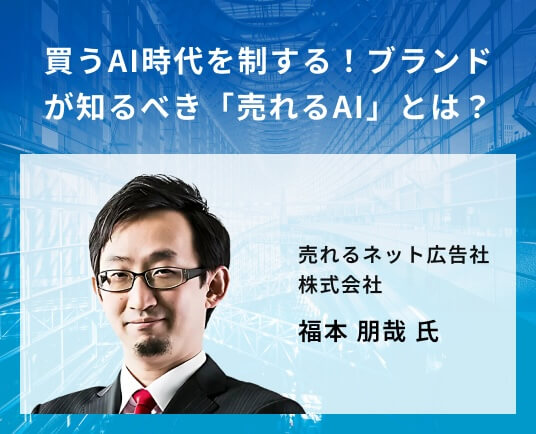 買うAI時代を制する！ブランドが知るべき「売れるAI」とは？

売れるネット広告社
株式会社

福本 朋哉 氏